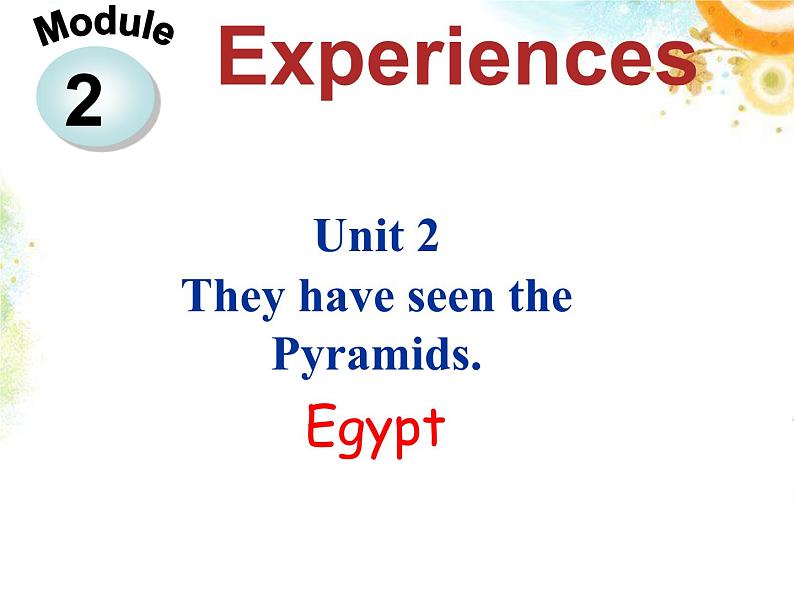 Module 2

Experiences

Unit 2
They have seen the Pyramids.

Egypt